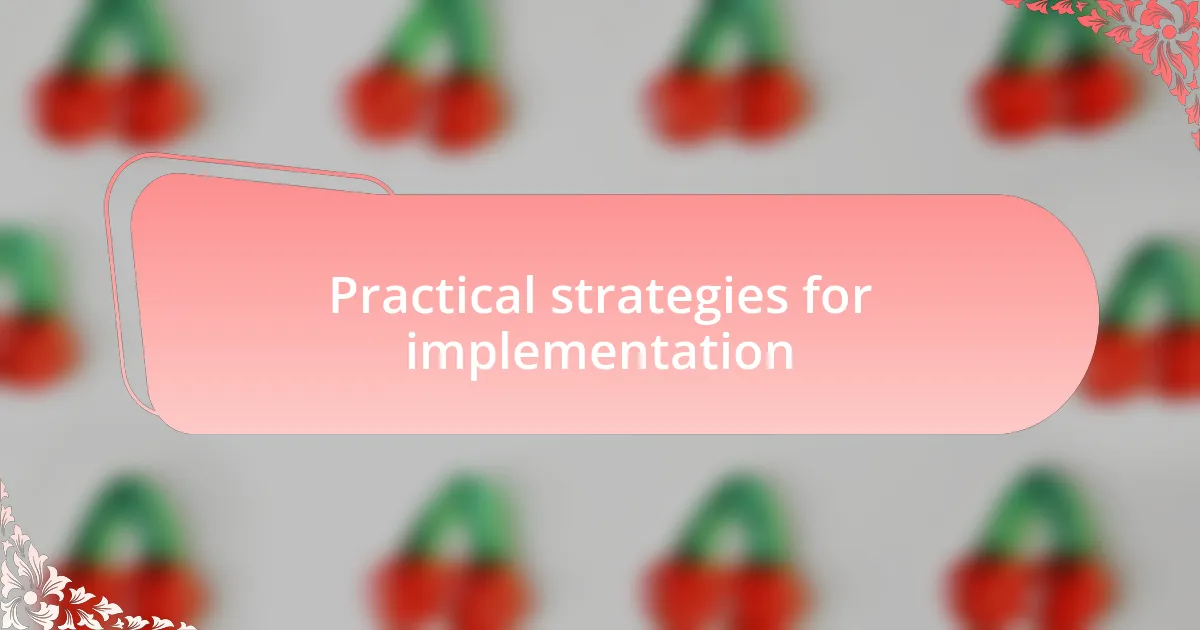 Practical strategies for implementation